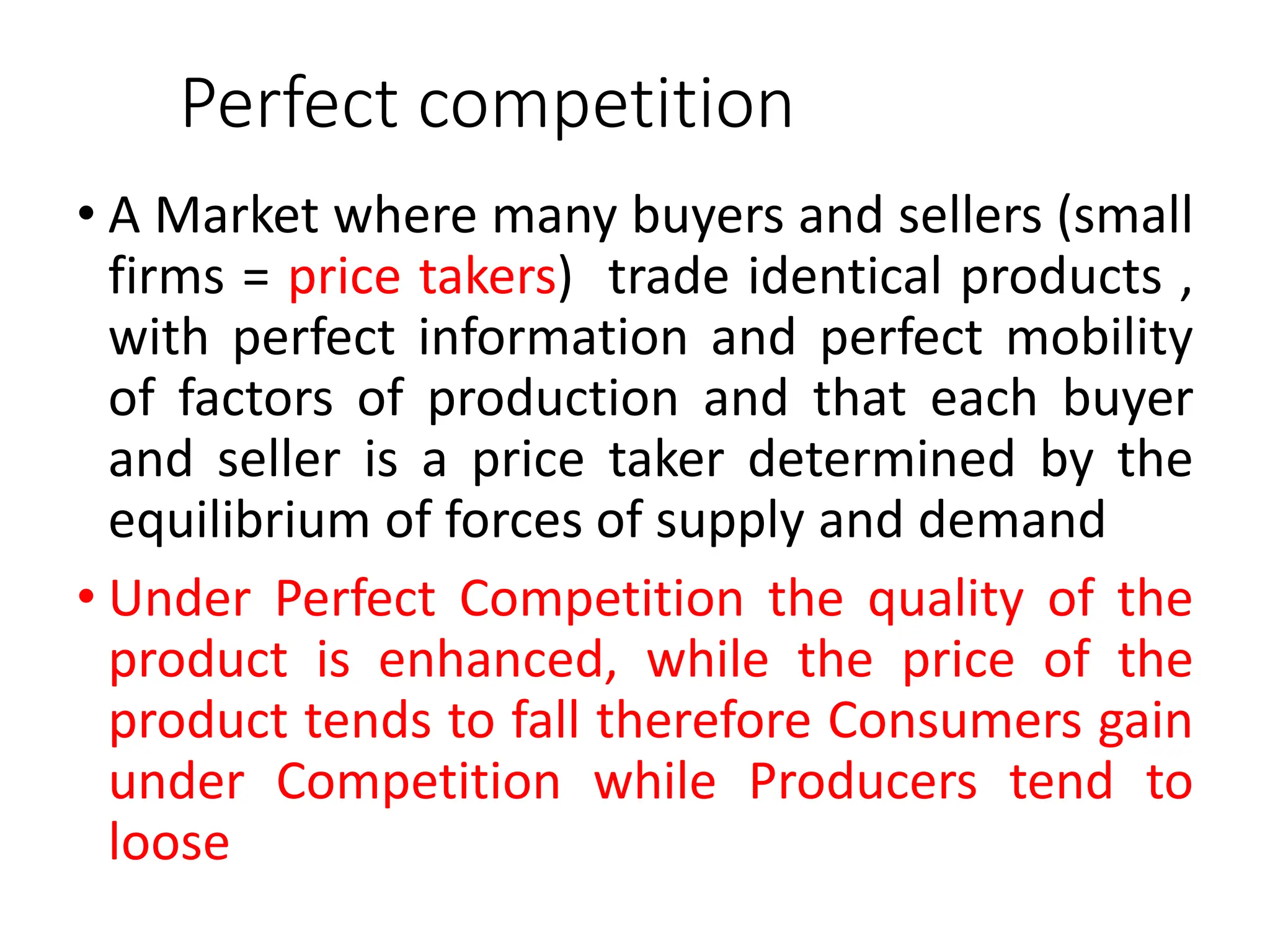 Perfect competition

• A Market where many buyers and sellers (small firms = price takers) trade identical products , with perfect information and perfect mobility of factors of production and that each buyer and seller is a price taker determined by the equilibrium of forces of supply and demand

• Under Perfect Competition the quality of the product is enhanced, while the price of the product tends to fall therefore Consumers gain under Competition while Producers tend to loose